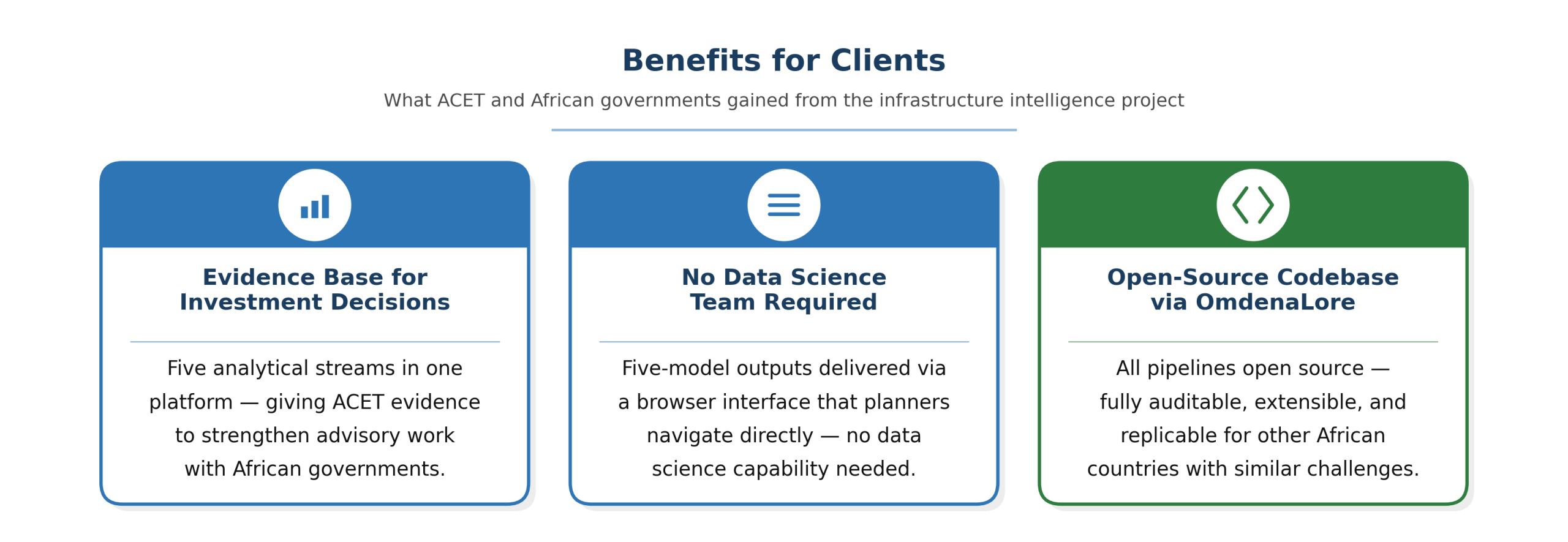 Benefits for Clients

What ACET and African governments gained from the infrastructure intelligence project

Evidence Base for Investment Decisions

Five analytical streams in one platform — giving ACET evidence to strengthen advisory work with African governments.

No Data Science Team Required

Five-model outputs delivered via a browser interface that planners navigate directly — no data science capability needed.

Open-Source Codebase via OmdenaLore

All pipelines open source — fully auditable, extensible, and replicable for other African countries with similar challenges.